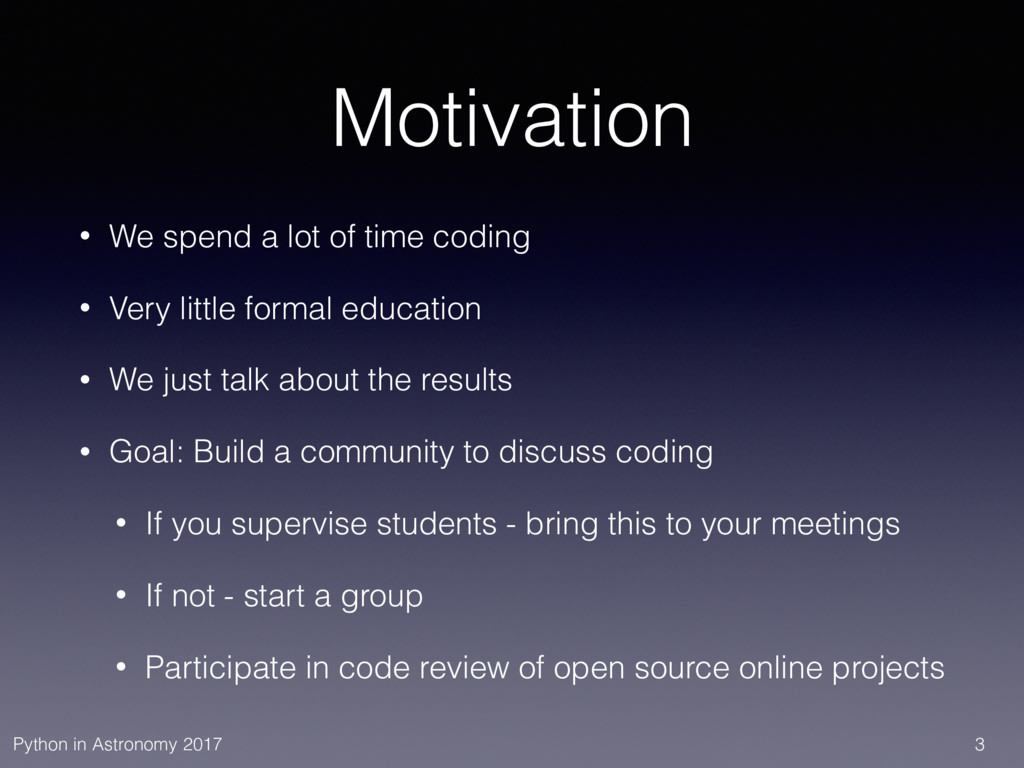 Motivation

• We spend a lot of time coding

• Very little formal education

• We just talk about the results

• Goal: Build a community to discuss coding

• If you supervise students - bring this to your meetings

• If not - start a group

• Participate in code review of open source online projects

Python in Astronomy 2017

3